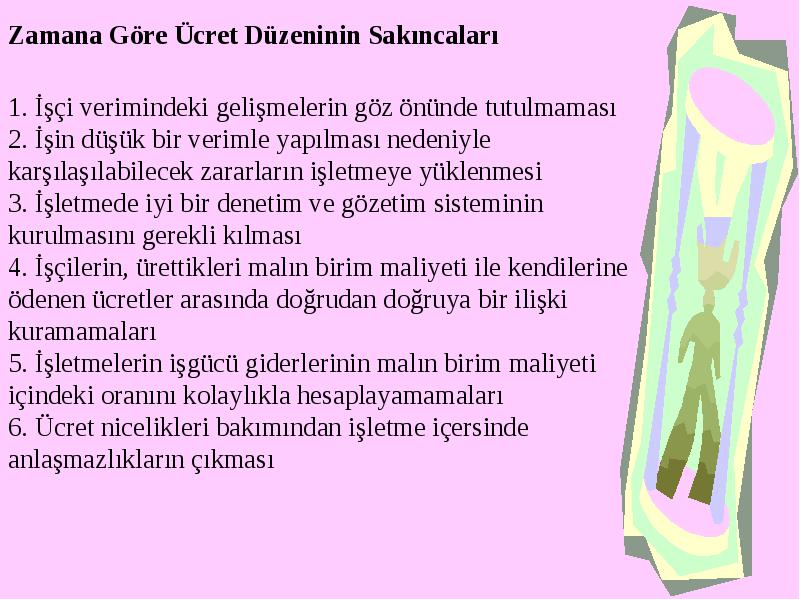 Zamana Göre Ücret Düzeninin Sakıncaları

1. İşçi verimindeki gelişmelerin göz önünde tutulmaması
2. İşin düşük bir verimle yapılması nedeniyle karşılaşılabilecek zararların işletmeye yüklenmesi
3. İşletmede iyi bir denetim ve gözetim sisteminin kurulmasını gerekli kılması
4. İşçilerin, ürettikleri malın birim maliyeti ile kendilerine ödenen ücretler arasında doğrudan doğruya bir ilişki kuramamaları
5. İşletmelerin işgücü giderlerinin malın birim maliyeti içindeki oranını kolaylıkla hesaplayamamaları
6. Ücret nicelikleri bakımından işletme içersinde anlaşmazlıkların çıkması